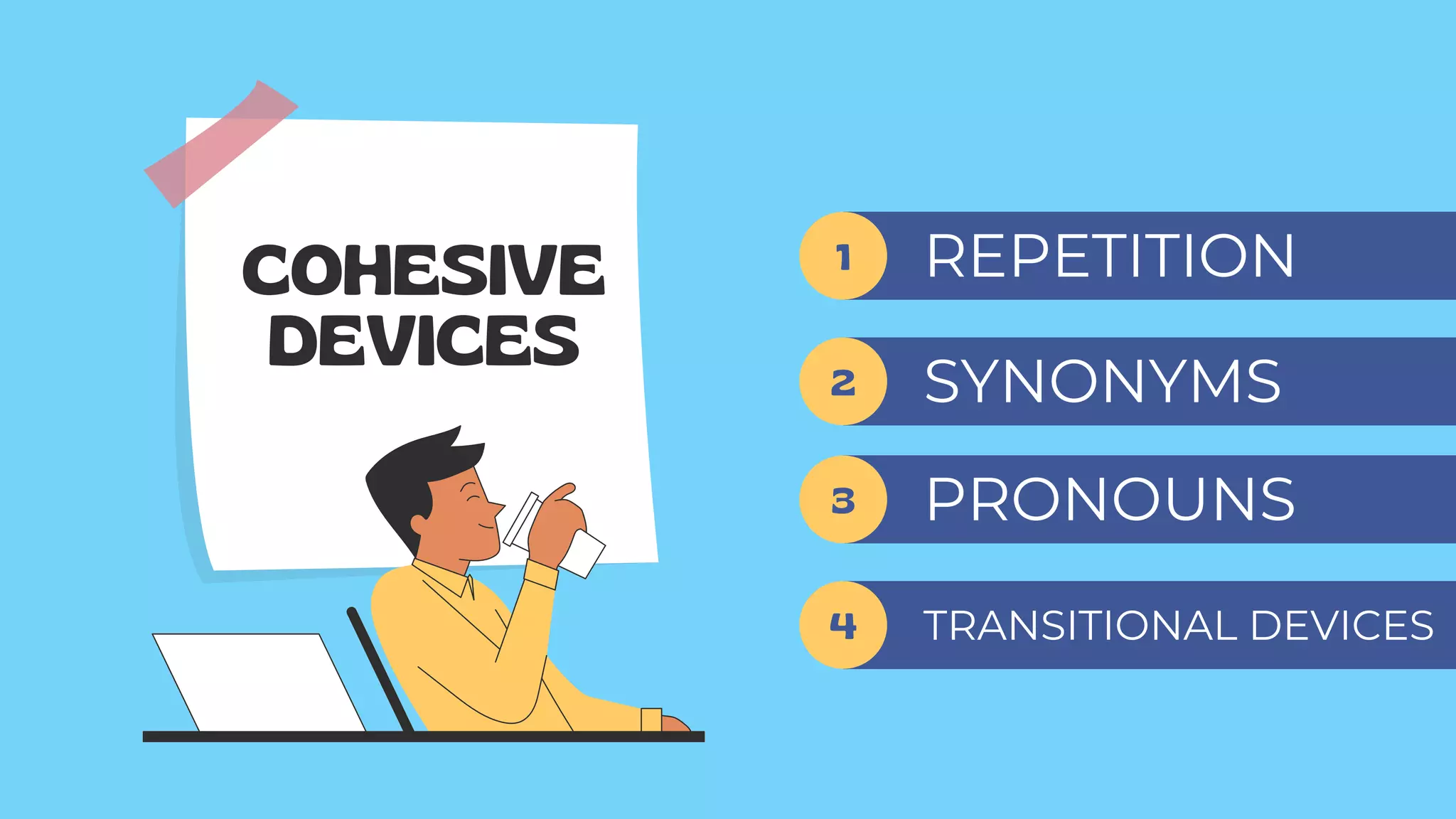 COHESIVE DEVICES

1 REPETITION

2 SYNONYMS

3 PRONOUNS

4 TRANSITIONAL DEVICES